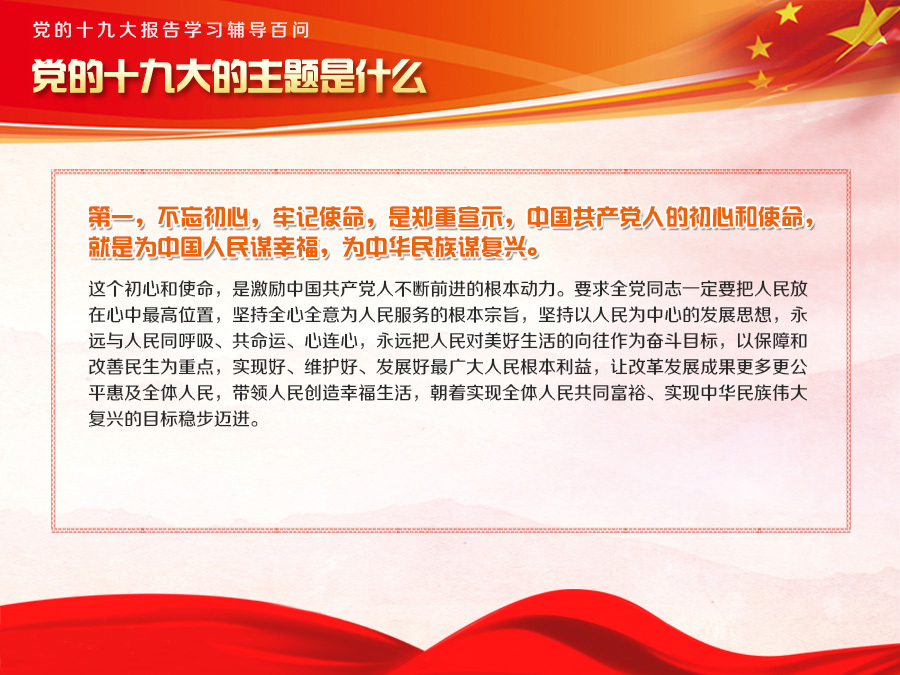 党的十九大报告学习辅导百问

党的十九大的主题是什么

第一，不忘初心，牢记使命，是郑重宣示，中国共产党人的初心和使命，就是为中国人民谋幸福，为中华民族谋复兴。

这个初心和使命，是激励中国共产党人不断前进的根本动力。要求全党同志一定要把人民放在心中最高位置，坚持全心全意为人民服务的根本宗旨，坚持以人民为中心的发展思想，永远与人民同呼吸、共命运、心连心，永远把人民对美好生活的向往作为奋斗目标，以保障和改善民生为重点，实现好、维护好、发展好最广大人民根本利益，让改革发展成果更多更公平惠及全体人民，带领人民创造幸福生活，朝着实现全体人民共同富裕、实现中华民族伟大复兴的目标稳步迈进。